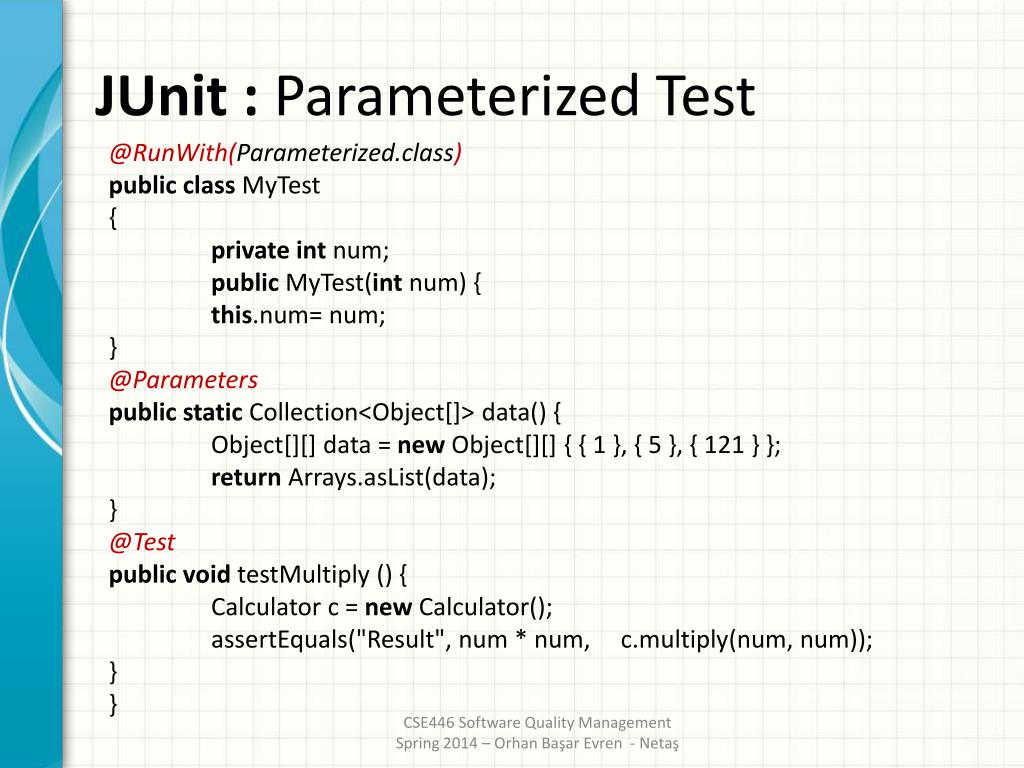 JUnit : Parameterized Test

@RunWith(Parameterized.class)
public class MyTest
{
private int num;
public MyTest(int num) {
this.num= num;
}
@Parameters
public static Collection<Object[]> data() {
Object[][] data = new Object[][] { { 1 }, { 5 }, { 121 } };
return Arrays.asList(data);
}
@Test
public void testMultiply () {
Calculator c = new Calculator();
assertEquals("Result", num * num, c.multiply(num, num));
}
}

CSE446 Software Quality Management
Spring 2014 – Orhan Başar Evren - Netaş